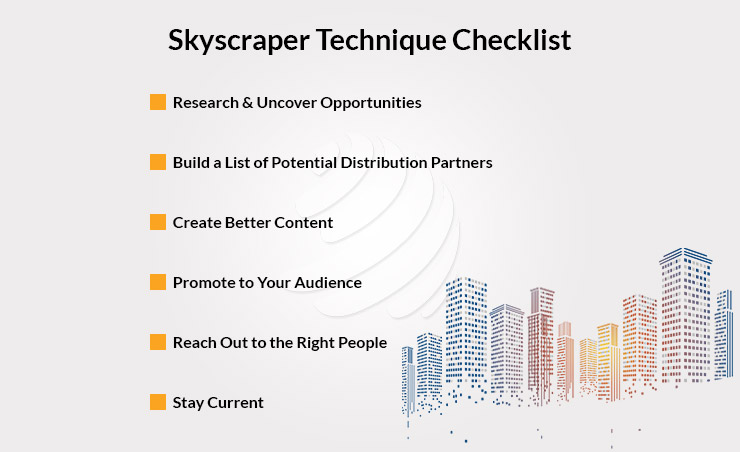 Skyscraper Technique Checklist

Research & Uncover Opportunities

Build a List of Potential Distribution Partners

Create Better Content

Promote to Your Audience

Reach Out to the Right People

Stay Current